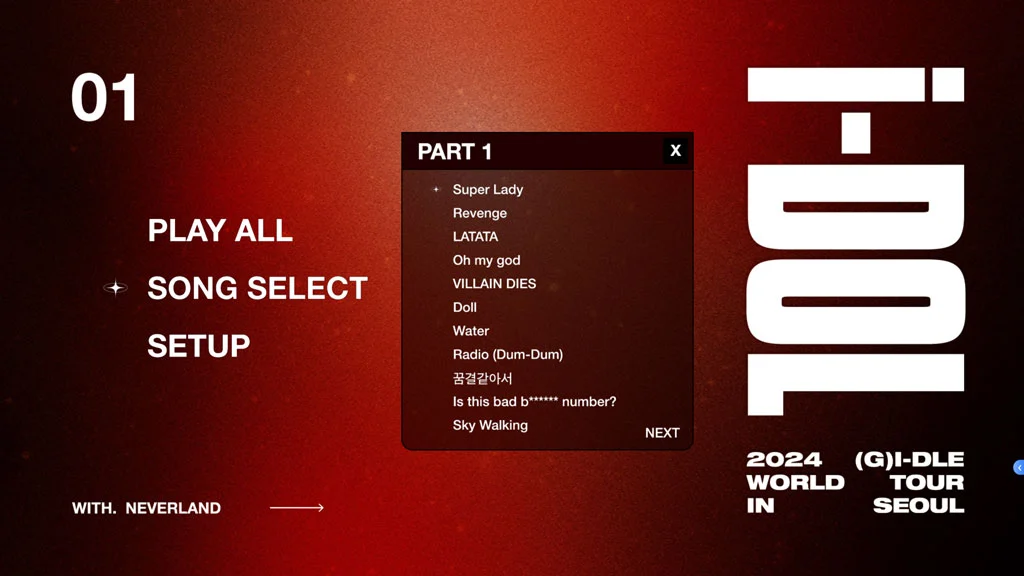 01

PLAY ALL

SONG SELECT

SETUP

WITH. NEVERLAND

PART 1

X

Super Lady
Revenge
LATATA
Oh my god
VILLAIN DIES
Doll
Water
Radio (Dum-Dum)
꿈결같아서
Is this bad b****** number?
Sky Walking

NEXT

I-DOL

2024 (G)I-DLE WORLD TOUR IN SEOUL